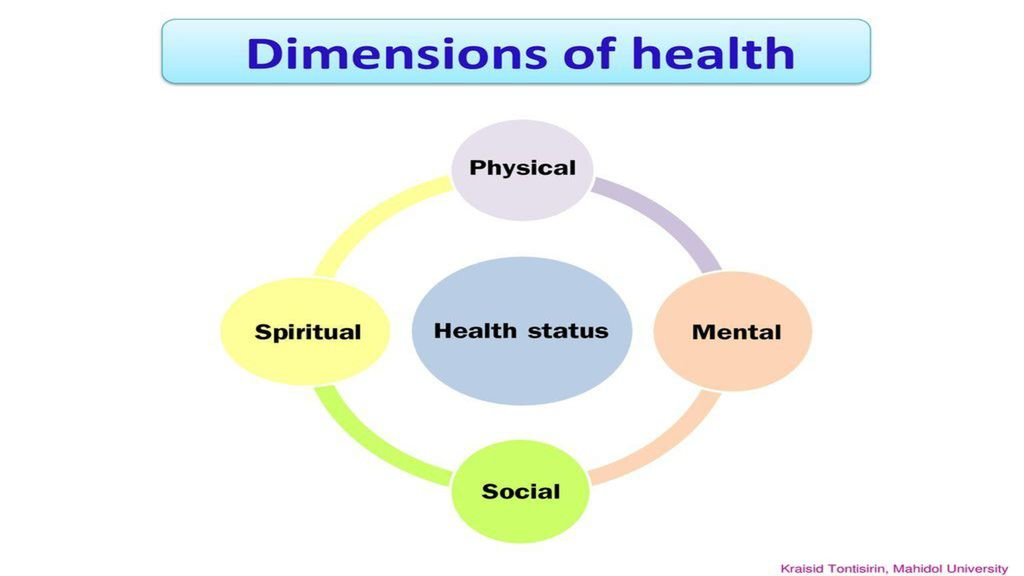 Dimensions of health

Physical

Spiritual

Health status

Mental

Social

Kraisid Tontisirin, Mahidol University